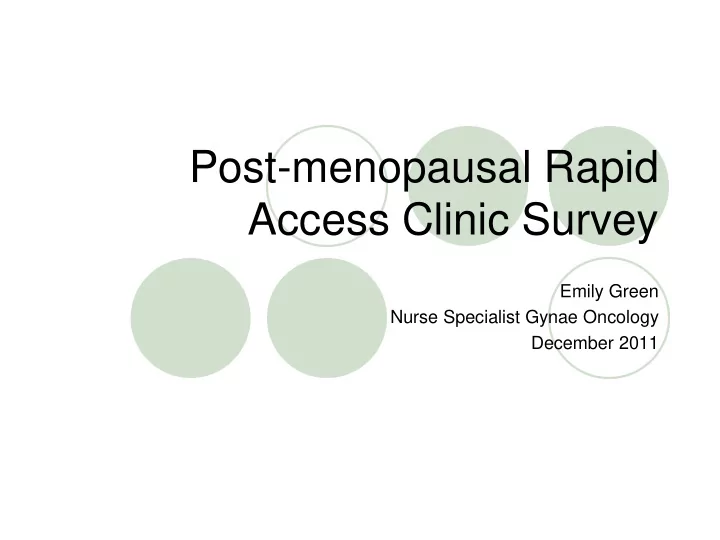 Post-menopausal Rapid Access Clinic Survey

Emily Green
Nurse Specialist Gynae Oncology
December 2011